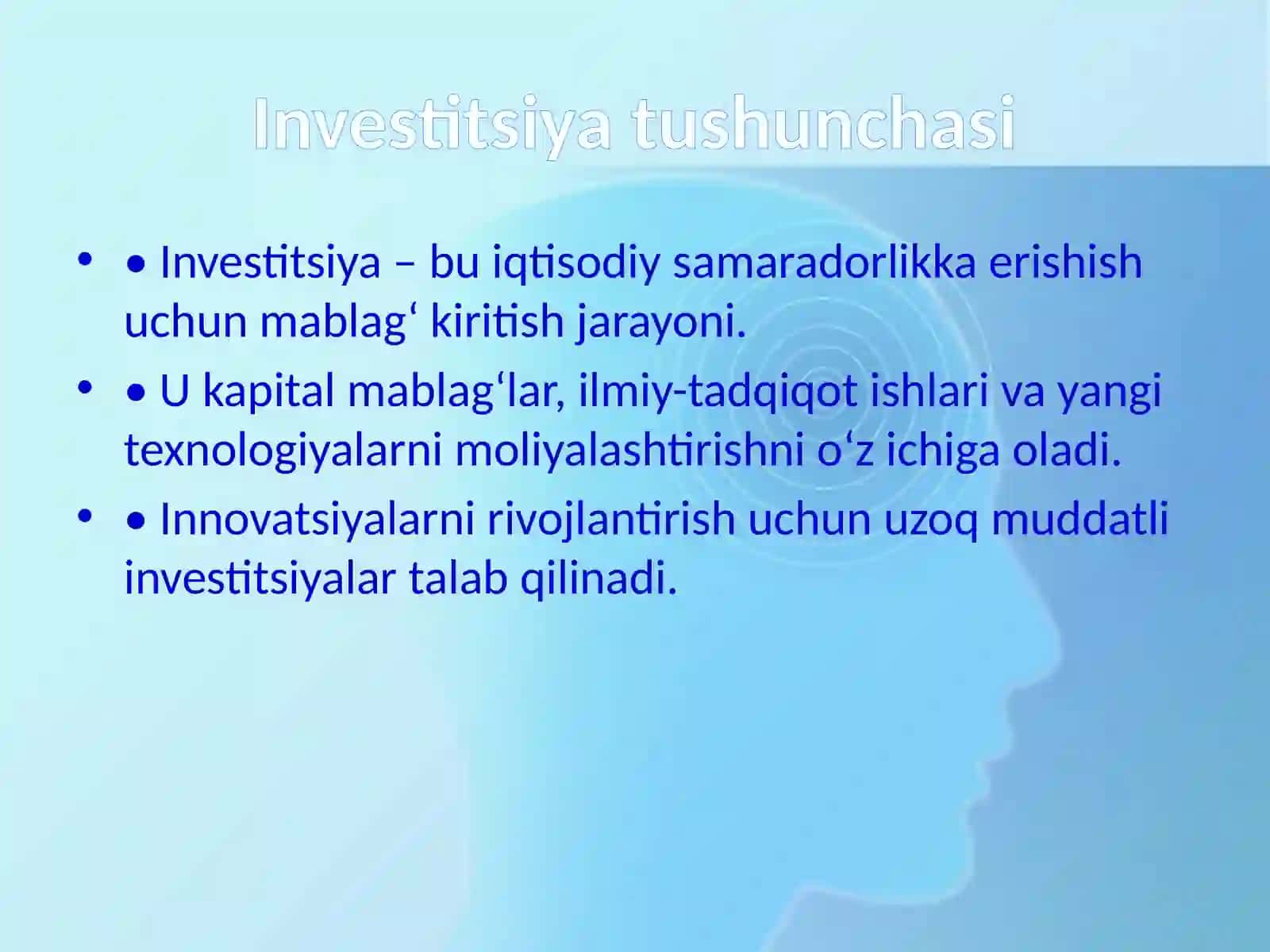 Investitsiya tushunchasi

• • Investitsiya – bu iqtisodiy samaradorlikka erishish uchun mablag' kiritish jarayoni.
• • U kapital mablag'lar, ilmiy-tadqiqot ishlari va yangi texnologiyalarni moliyalashtirishni o'z ichiga oladi.
• • Innovatsiyalarni rivojlantirish uchun uzoq muddatli investitsiyalar talab qilinadi.